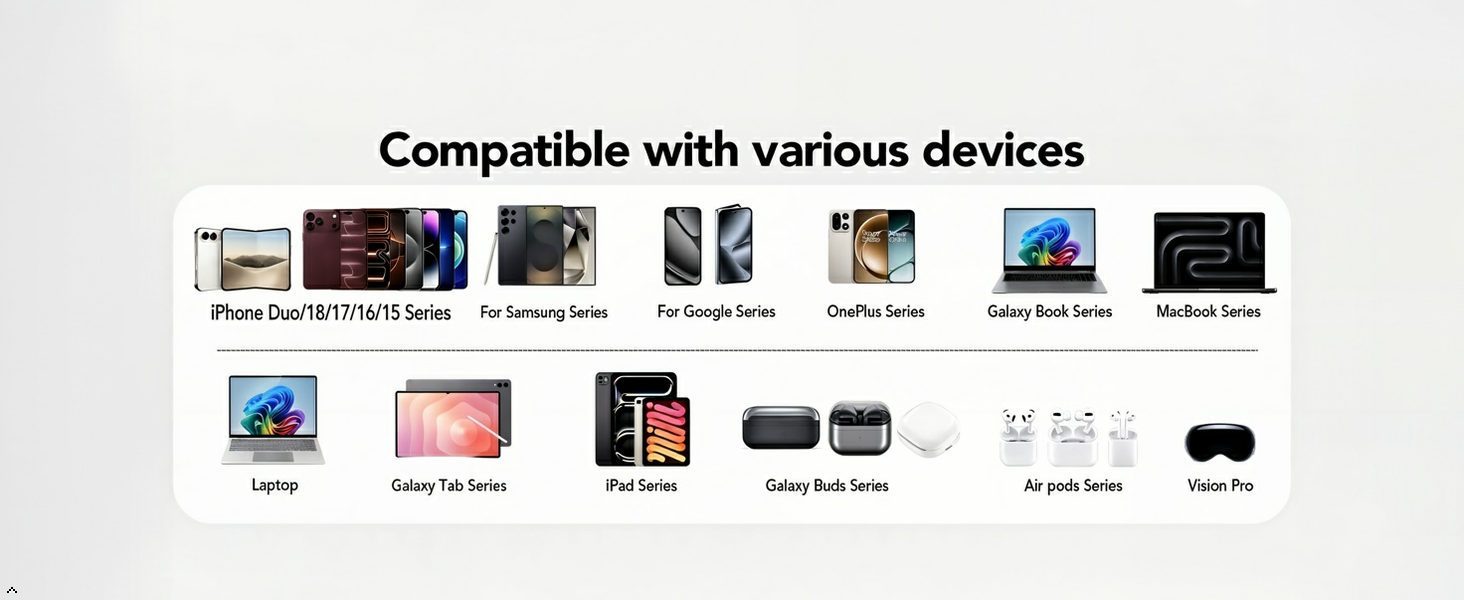 Compatible with various devices

iPhone Duo/18/17/16/15 Series

For Samsung Series

For Google Series

OnePlus Series

Galaxy Book Series

MacBook Series

Laptop

Galaxy Tab Series

iPad Series

Galaxy Buds Series

Air pods Series

Vision Pro